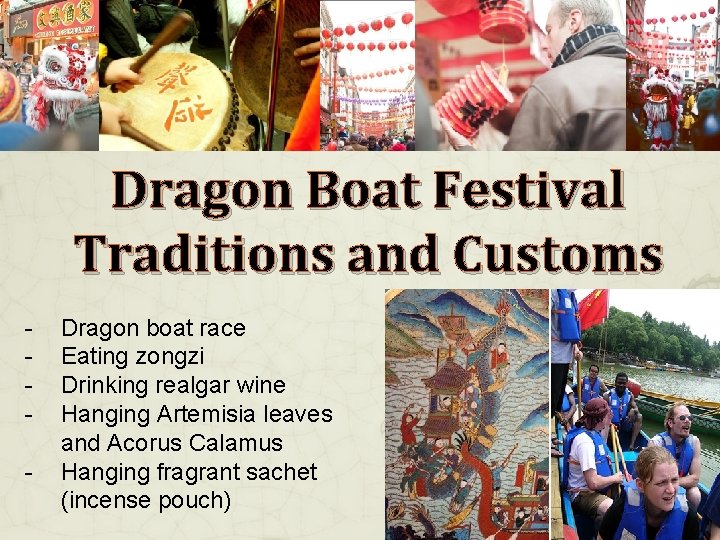 Dragon Boat Festival Traditions and Customs

- Dragon boat race
- Eating zongzi
- Drinking realgar wine
- Hanging Artemisia leaves and Acorus Calamus
- Hanging fragrant sachet (incense pouch)